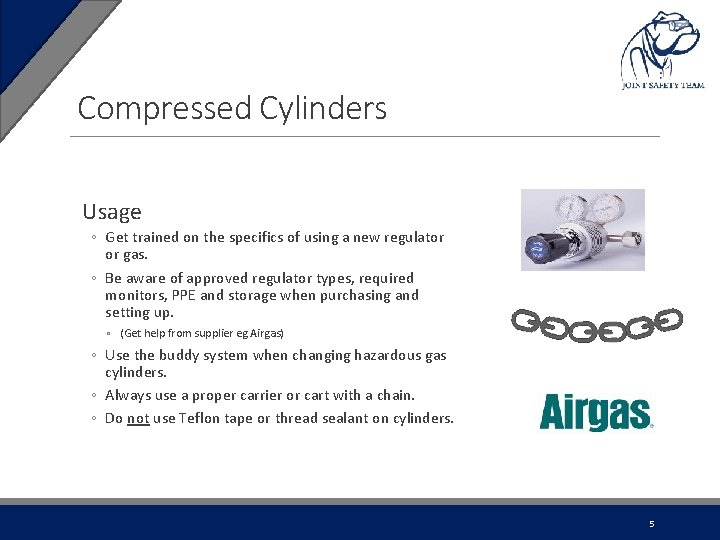 JOINT SAFETY TEAM

Compressed Cylinders

Usage

◦ Get trained on the specifics of using a new regulator or gas.

◦ Be aware of approved regulator types, required monitors, PPE and storage when purchasing and setting up.

▫ (Get help from supplier eg Airgas)

◦ Use the buddy system when changing hazardous gas cylinders.

◦ Always use a proper carrier or cart with a chain.

◦ Do not use Teflon tape or thread sealant on cylinders.

Airgas.

5